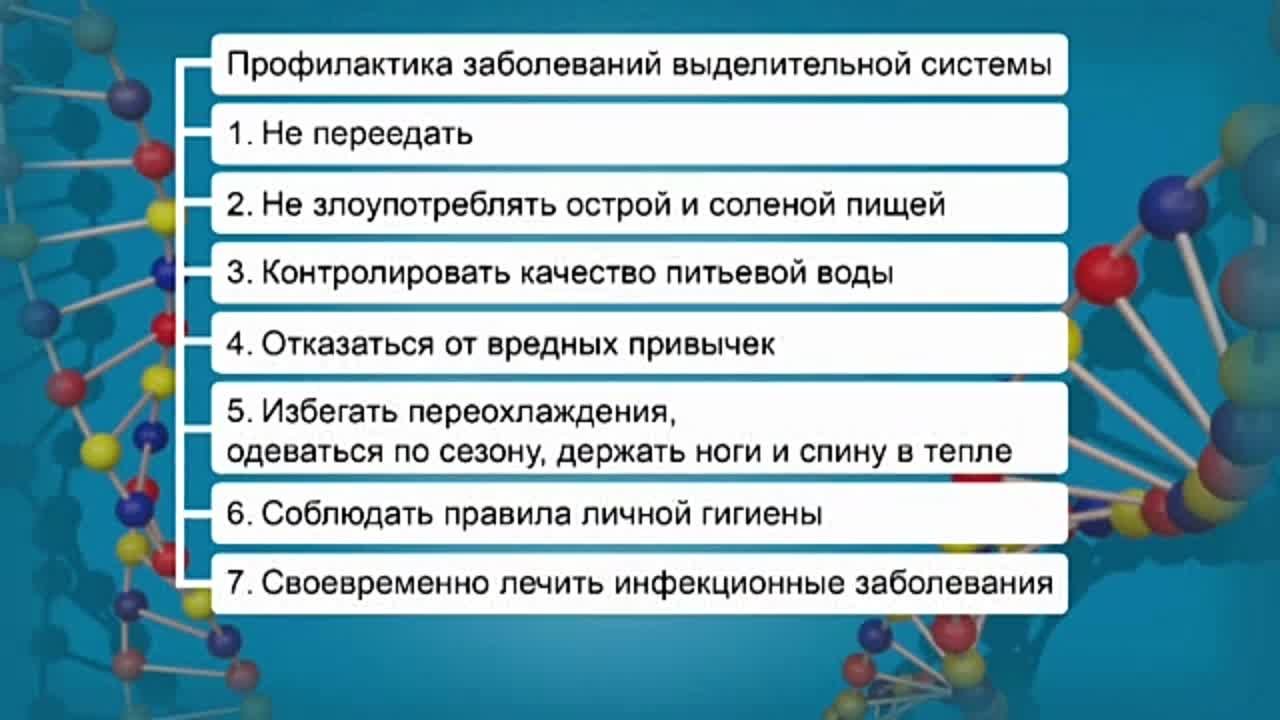 Профилактика заболеваний выделительной системы

1. Не переедать

2. Не злоупотреблять острой и соленой пищей

3. Контролировать качество питьевой воды

4. Отказаться от вредных привычек

5. Избегать переохлаждения, одеваться по сезону, держать ноги и спину в тепле

6. Соблюдать правила личной гигиены

7. Своевременно лечить инфекционные заболевания